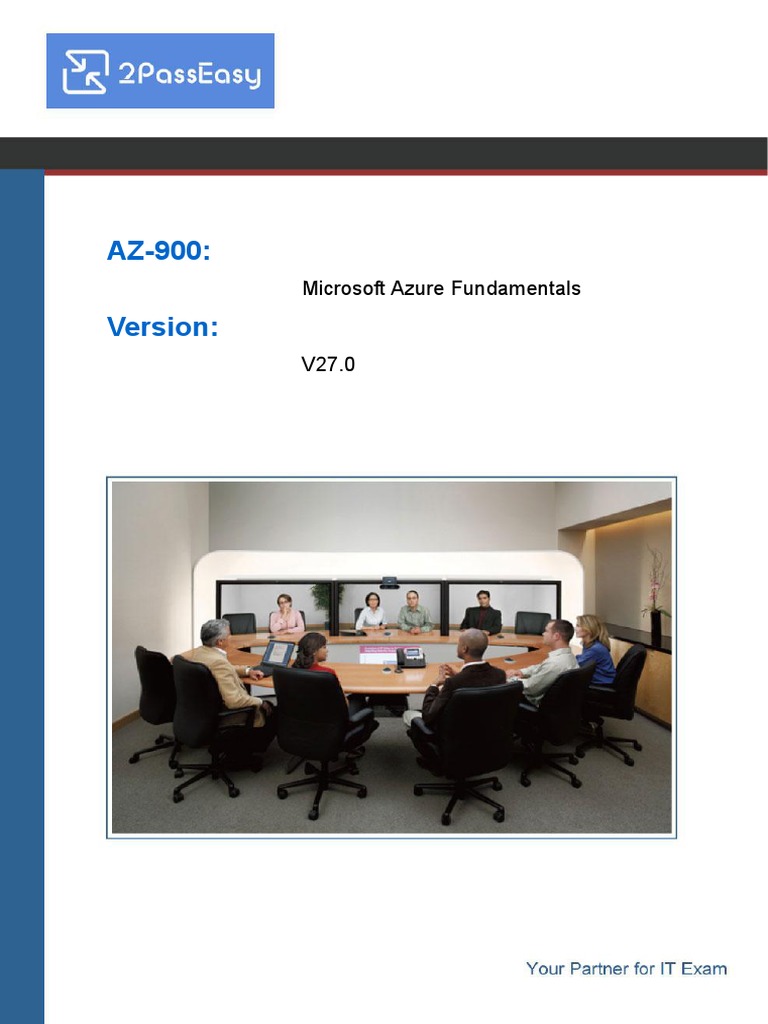 2PassEasy

AZ-900:

Microsoft Azure Fundamentals

Version:

V27.0

Your Partner for IT Exam